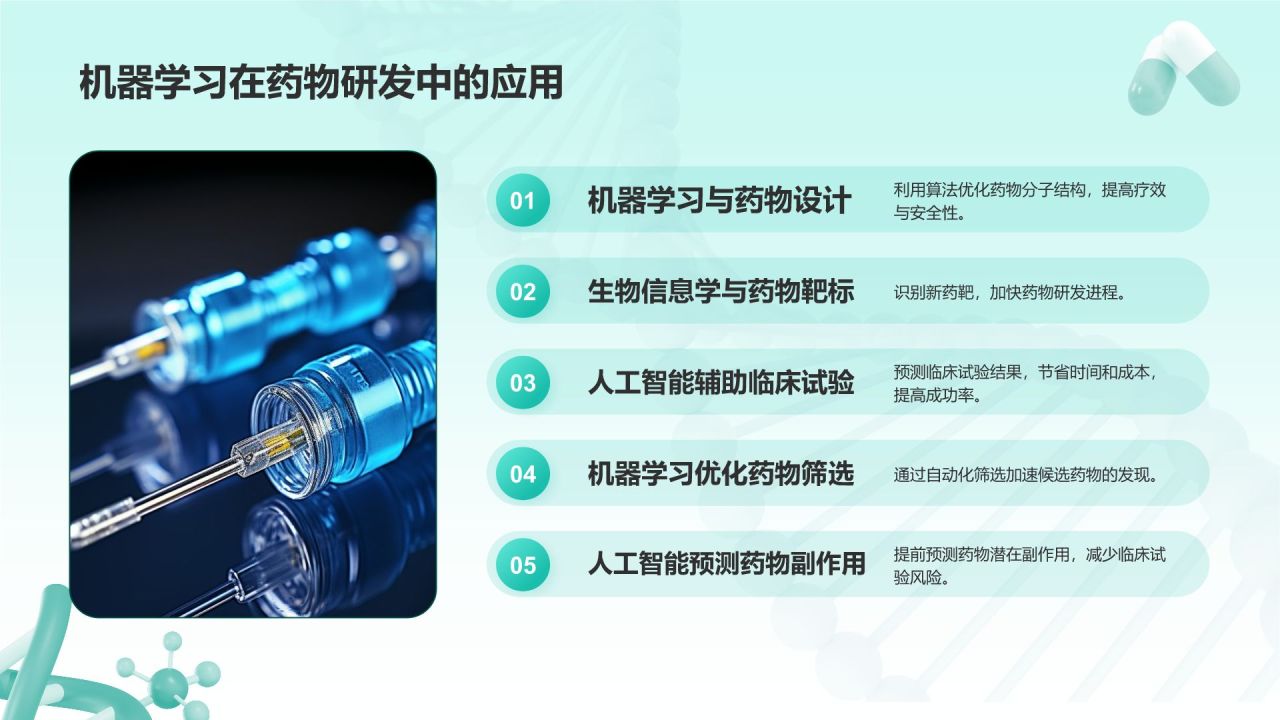 机器学习在药物研发中的应用

01 机器学习与药物设计 利用算法优化药物分子结构，提高疗效与安全性。

02 生物信息学与药物靶标 识别新药靶，加快药物研发进程。

03 人工智能辅助临床试验 预测临床试验结果，节省时间和成本，提高成功率。

04 机器学习优化药物筛选 通过自动化筛选加速候选药物的发现。

05 人工智能预测药物副作用 提前预测药物潜在副作用，减少临床试验风险。